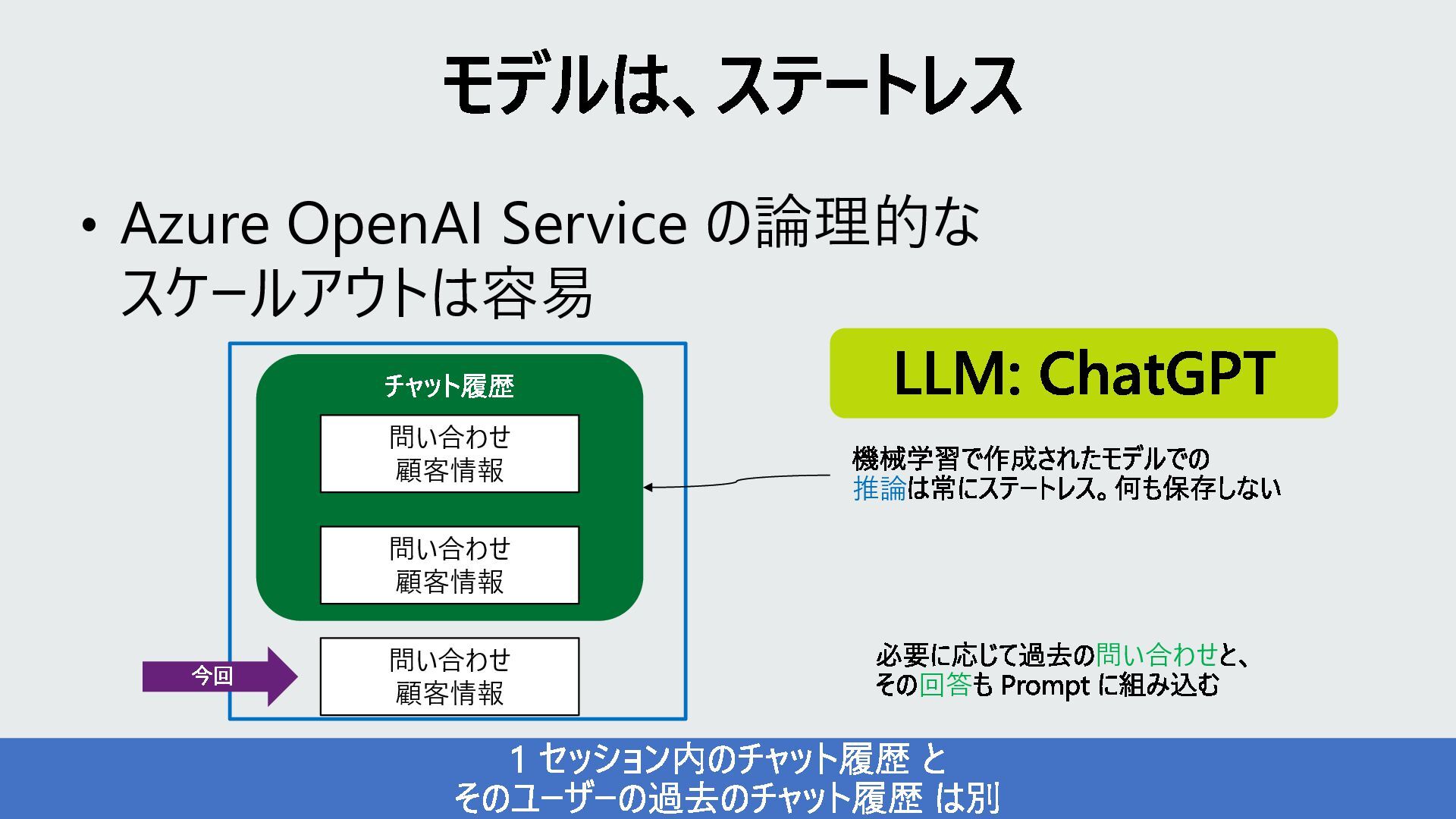 モデルは、ステートレス

• Azure OpenAI Service の論理的なスケールアウトは容易

チャット履歴

問い合わせ
顧客情報

問い合わせ
顧客情報

今回

問い合わせ
顧客情報

LLM: ChatGPT

機械学習で作成されたモデルでの推論は常にステートレス。何も保存しない

必要に応じて過去の問い合わせと、その回答も Prompt に組み込む

1 セッション内のチャット履歴 と
そのユーザーの過去のチャット履歴 は別